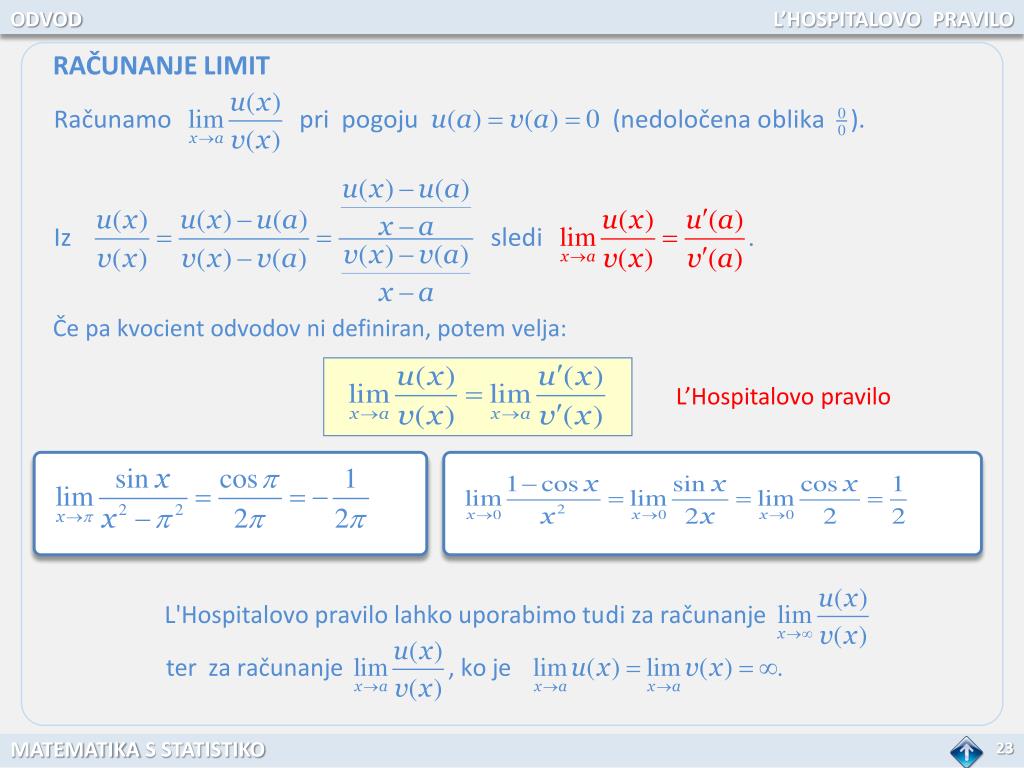 ODVOD

L'HOSPITALOVO PRAVILO

RAČUNANJE LIMIT

Računamo $\lim_{x \to a} \frac{u(x)}{v(x)}$ pri pogoju $u(a) = v(a) = 0$ (nedoločena oblika $\frac{0}{0}$).

Iz $\frac{u(x)}{v(x)} = \frac{u(x)-u(a)}{v(x)-v(a)} = \frac{\frac{u(x)-u(a)}{x-a}}{\frac{v(x)-v(a)}{x-a}}$ sledi $\lim_{x \to a} \frac{u(x)}{v(x)} = \frac{u'(a)}{v'(a)}$.

Če pa kvocient odvodov ni definiran, potem velja:

$\lim_{x \to a} \frac{u(x)}{v(x)} = \lim_{x \to a} \frac{u'(x)}{v'(x)}$

L'Hospitalovo pravilo

$\lim_{x \to \pi} \frac{\sin x}{x^2 - \pi^2} = \frac{\cos \pi}{2\pi} = -\frac{1}{2\pi}$

$\lim_{x \to 0} \frac{1-\cos x}{x^2} = \lim_{x \to 0} \frac{\sin x}{2x} = \lim_{x \to 0} \frac{\cos x}{2} = \frac{1}{2}$

L'Hospitalovo pravilo lahko uporabimo tudi za računanje $\lim_{x \to \infty} \frac{u(x)}{v(x)}$

ter za računanje $\lim_{x \to a} \frac{u(x)}{v(x)}$, ko je $\lim_{x \to a} u(x) = \lim_{x \to a} v(x) = \infty$.

MATEMATIKA S STATISTIKO

23